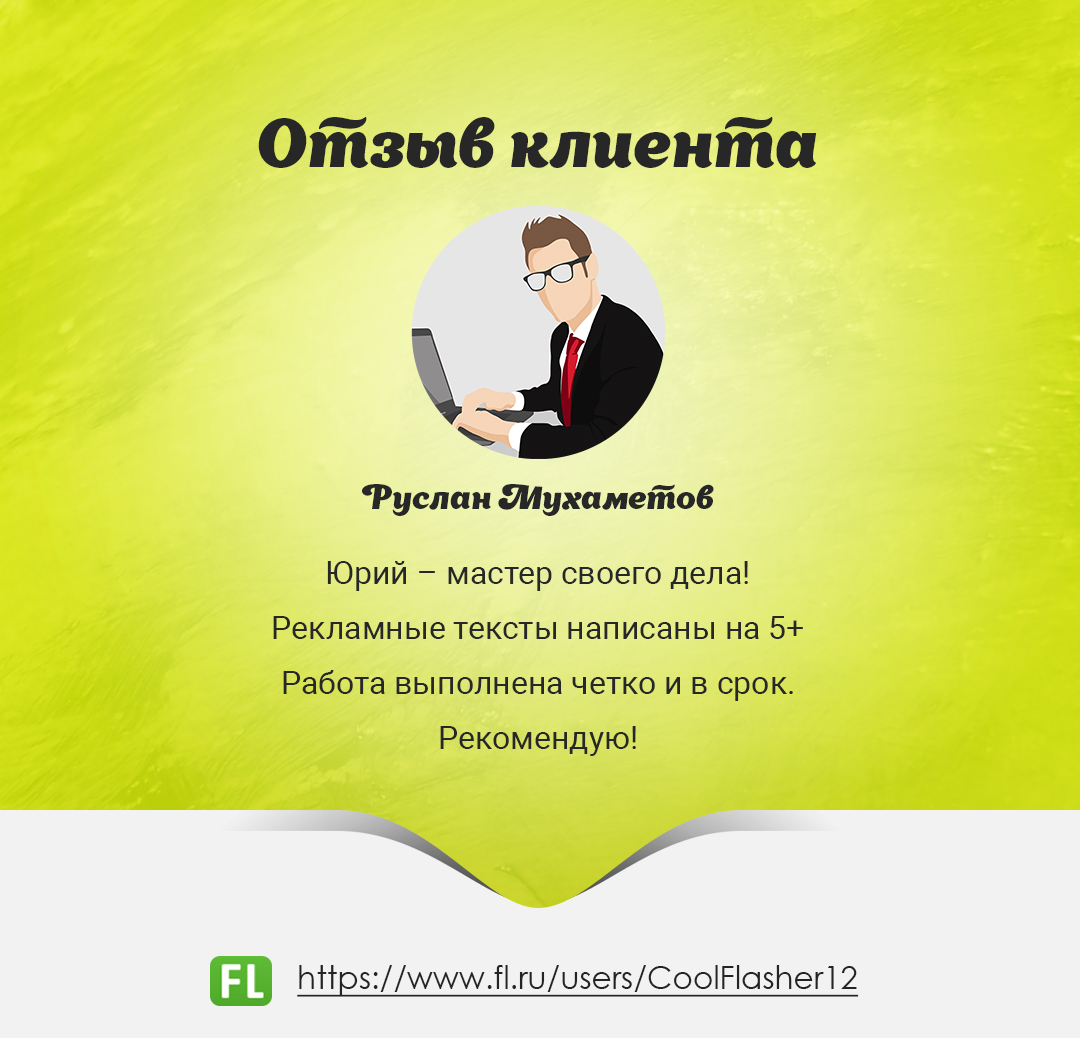 Отзыв клиента

Руслан Мухаметов

Юрий – мастер своего дела!
Рекламные тексты написаны на 5+
Работа выполнена четко и в срок.
Рекомендую!

FL https://www.fl.ru/users/CoolFlasher12